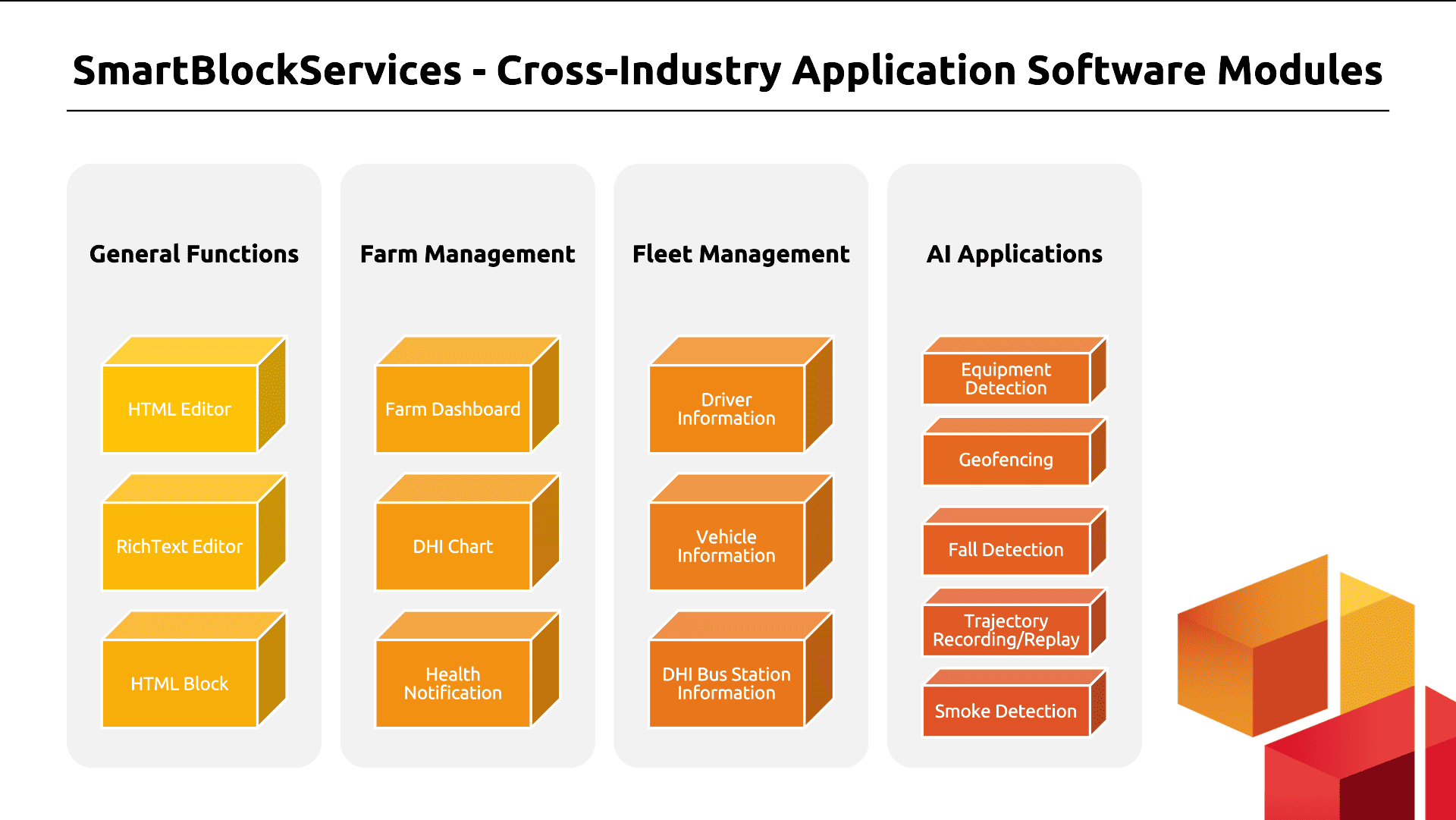 SmartBlockServices - Cross-Industry Application Software Modules

General Functions

HTML Editor

RichText Editor

HTML Block

Farm Management

Farm Dashboard

DHI Chart

Health Notification

Fleet Management

Driver Information

Vehicle Information

DHI Bus Station Information

AI Applications

Equipment Detection

Geofencing

Fall Detection

Trajectory Recording/Replay

Smoke Detection